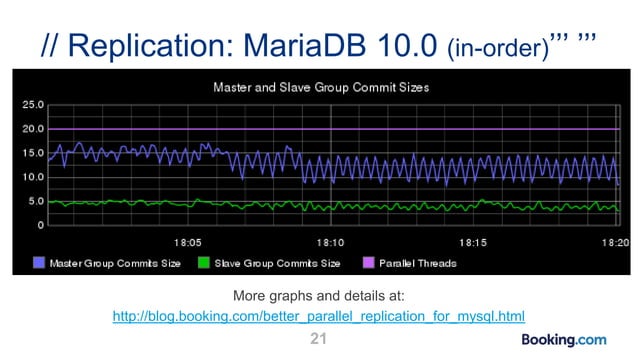 // Replication: MariaDB 10.0 (in-order)''' '''

Master and Slave Group Commit Sizes

25.0
20.0
15.0
10.0
5.0
0

18:05 18:10 18:15 18:20

Master Group Commits Size Slave Group Commits Size Parallel Threads

More graphs and details at:
http://blog.booking.com/better_parallel_replication_for_mysql.html

21

Booking.com